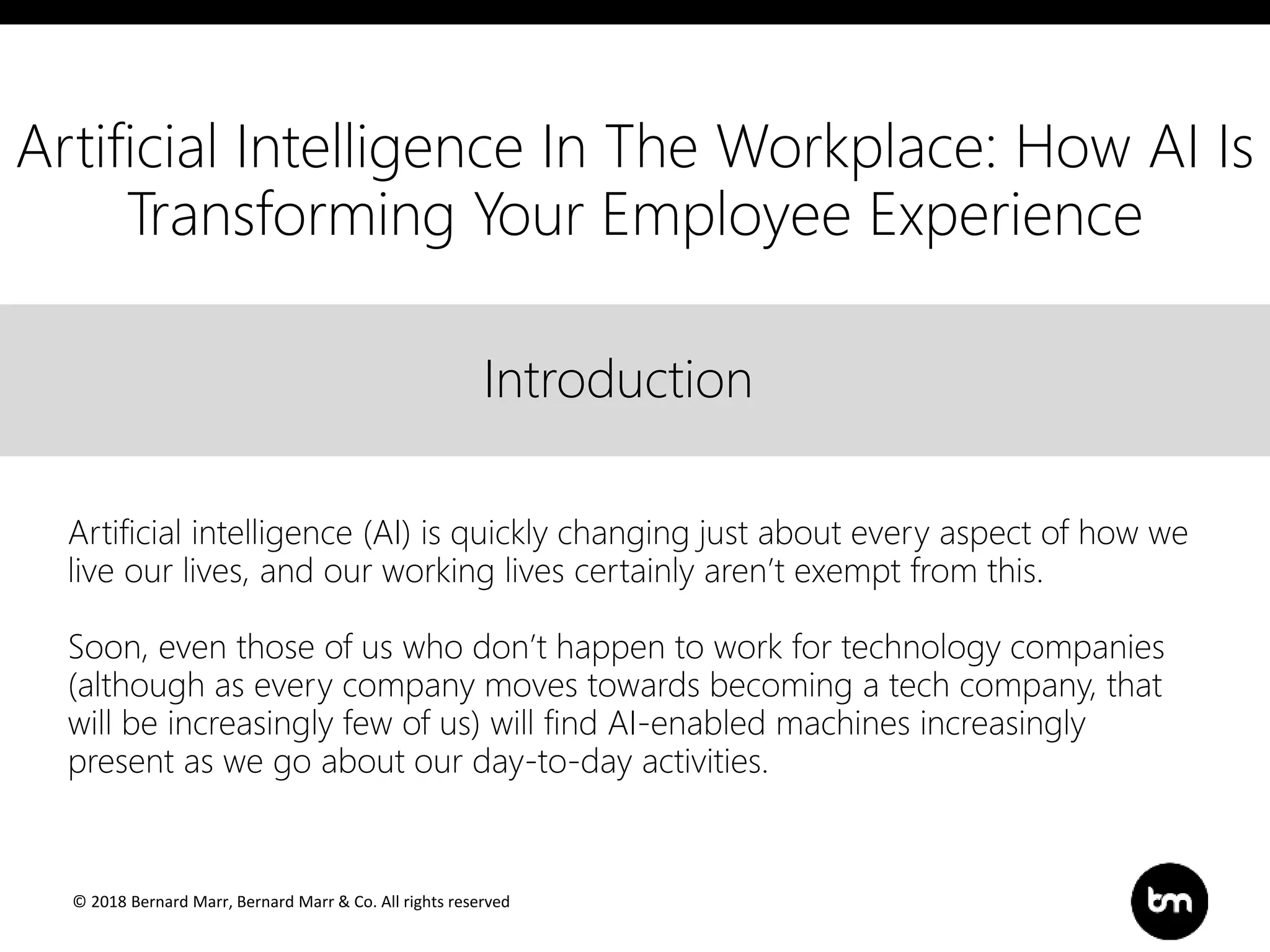 Artificial Intelligence In The Workplace: How AI Is Transforming Your Employee Experience

Introduction

Artificial intelligence (AI) is quickly changing just about every aspect of how we live our lives, and our working lives certainly aren't exempt from this.

Soon, even those of us who don't happen to work for technology companies (although as every company moves towards becoming a tech company, that will be increasingly few of us) will find AI-enabled machines increasingly present as we go about our day-to-day activities.

© 2018 Bernard Marr, Bernard Marr & Co. All rights reserved

bm